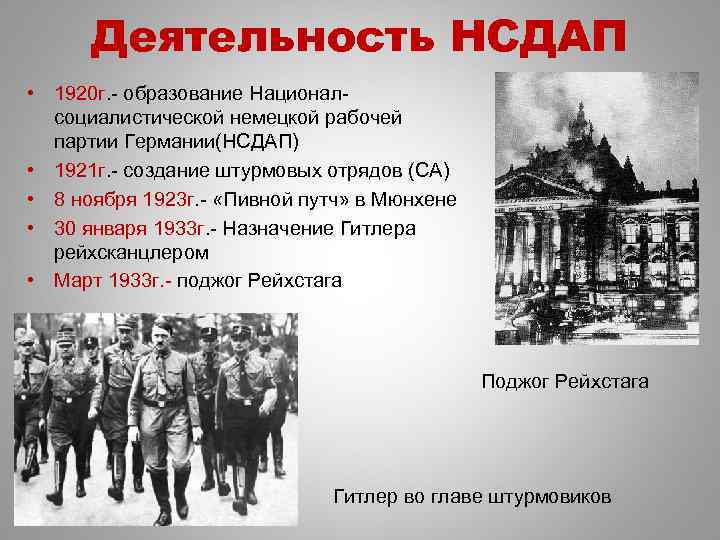 Деятельность НСДАП

• 1920г.- образование Национал-социалистической немецкой рабочей партии Германии(НСДАП)
• 1921г.- создание штурмовых отрядов (СА)
• 8 ноября 1923г.- «Пивной путч» в Мюнхене
• 30 января 1933г.- Назначение Гитлера рейхсканцлером
• Март 1933г.- поджог Рейхстага

Поджог Рейхстага

Гитлер во главе штурмовиков